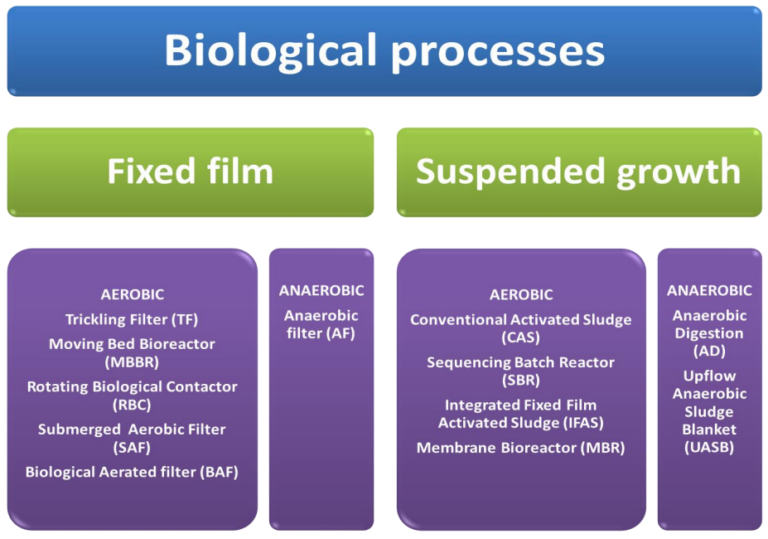 Biological processes

Fixed film

Suspended growth

AEROBIC
Trickling Filter (TF)
Moving Bed Bioreactor (MBBR)
Rotating Biological Contactor (RBC)
Submerged Aerobic Filter (SAF)
Biological Aerated filter (BAF)

ANAEROBIC
Anaerobic filter (AF)

AEROBIC
Conventional Activated Sludge (CAS)
Sequencing Batch Reactor (SBR)
Integrated Fixed Film Activated Sludge (IFAS)
Membrane Bioreactor (MBR)

ANAEROBIC
Anaerobic Digestion (AD)
Upflow Anaerobic Sludge Blanket (UASB)